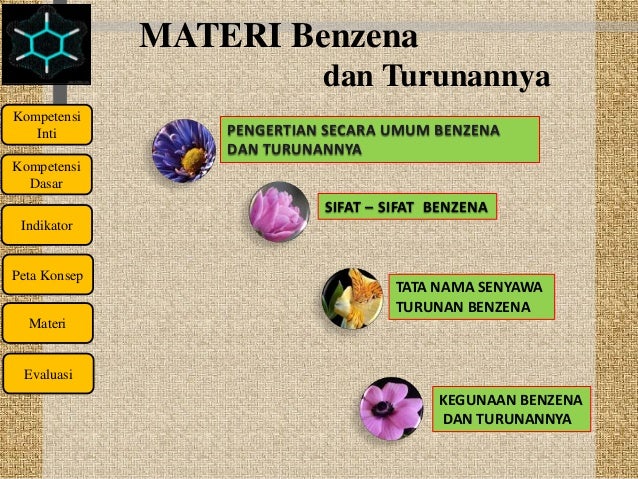 MATERI Benzena
dan Turunannya

Kompetensi Inti

Kompetensi Dasar

Indikator

Peta Konsep

Materi

Evaluasi

PENGERTIAN SECARA UMUM BENZENA DAN TURUNANNYA

SIFAT – SIFAT BENZENA

TATA NAMA SENYAWA TURUNAN BENZENA

KEGUNAAN BENZENA DAN TURUNANNYA